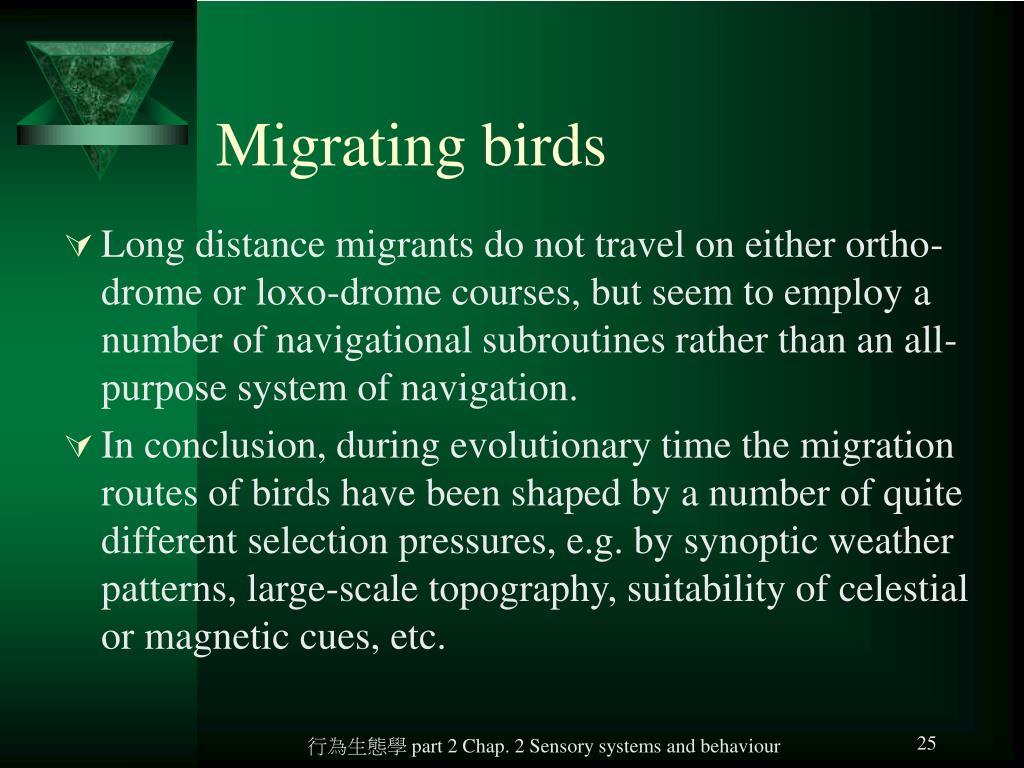 Migrating birds

Long distance migrants do not travel on either ortho-drome or loxo-drome courses, but seem to employ a number of navigational subroutines rather than an all-purpose system of navigation.

In conclusion, during evolutionary time the migration routes of birds have been shaped by a number of quite different selection pressures, e.g. by synoptic weather patterns, large-scale topography, suitability of celestial or magnetic cues, etc.

行為生態學 part 2 Chap. 2 Sensory systems and behaviour

25